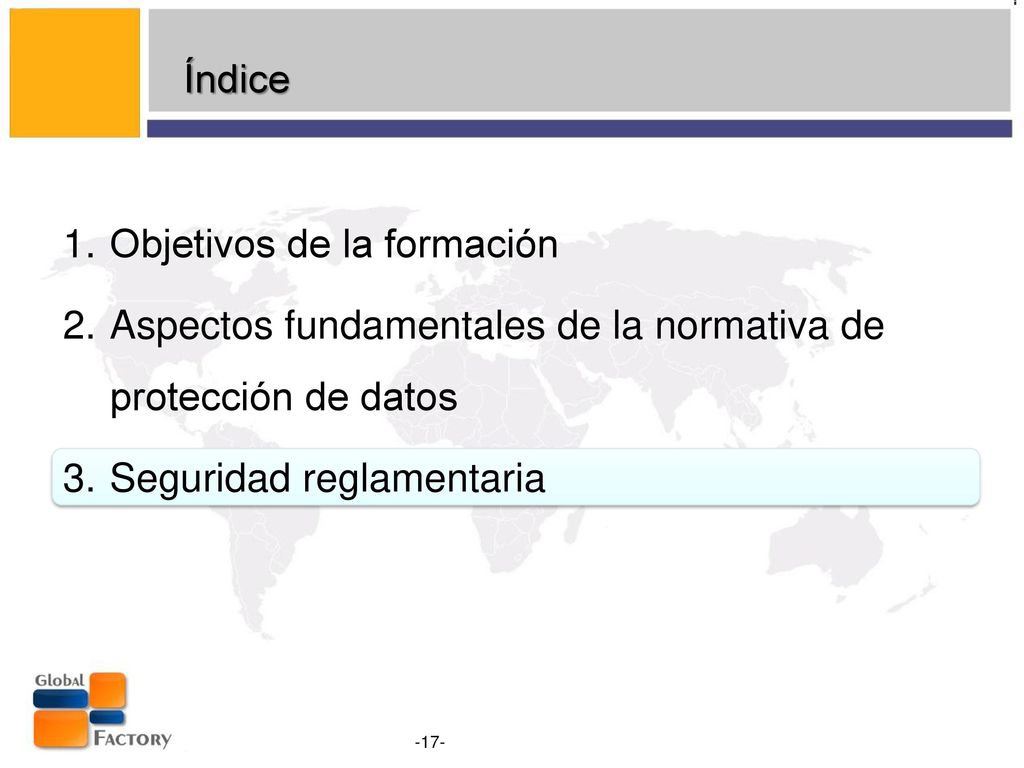 Índice

1. Objetivos de la formación
2. Aspectos fundamentales de la normativa de protección de datos
3. Seguridad reglamentaria

Global Factory

-17-